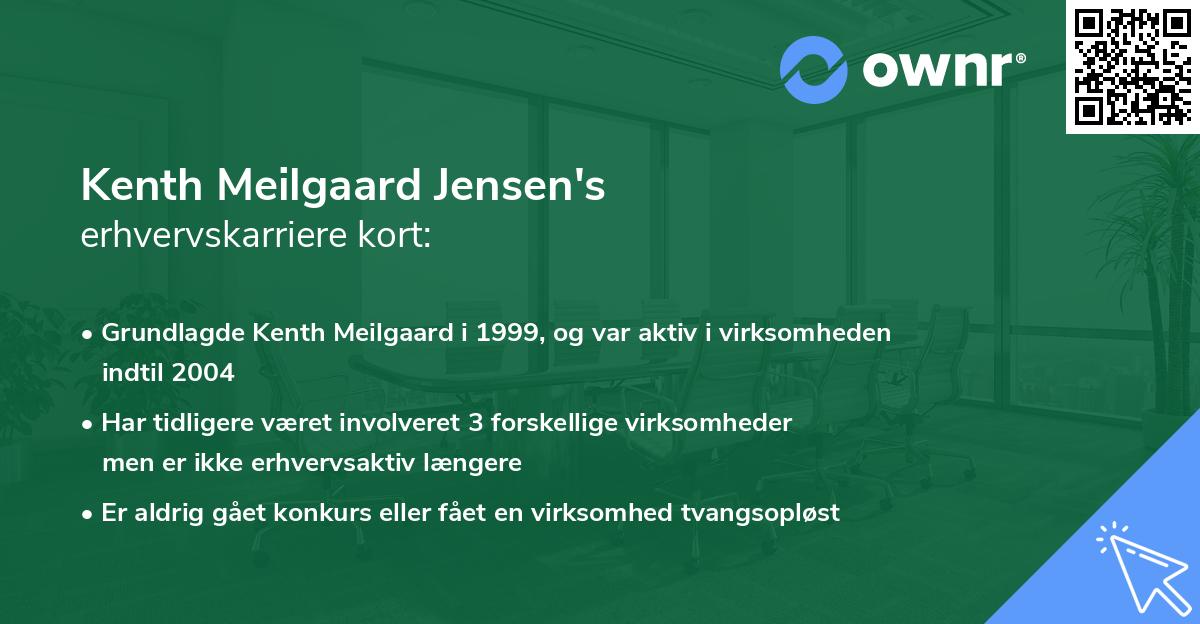 ownr®

Kenth Meilgaard Jensen's
erhvervskarriere kort:

• Grundlagde Kenth Meilgaard i 1999, og var aktiv i virksomheden indtil 2004
• Har tidligere været involveret 3 forskellige virksomheder men er ikke erhvervsaktiv længere
• Er aldrig gået konkurs eller fået en virksomhed tvangsopløst